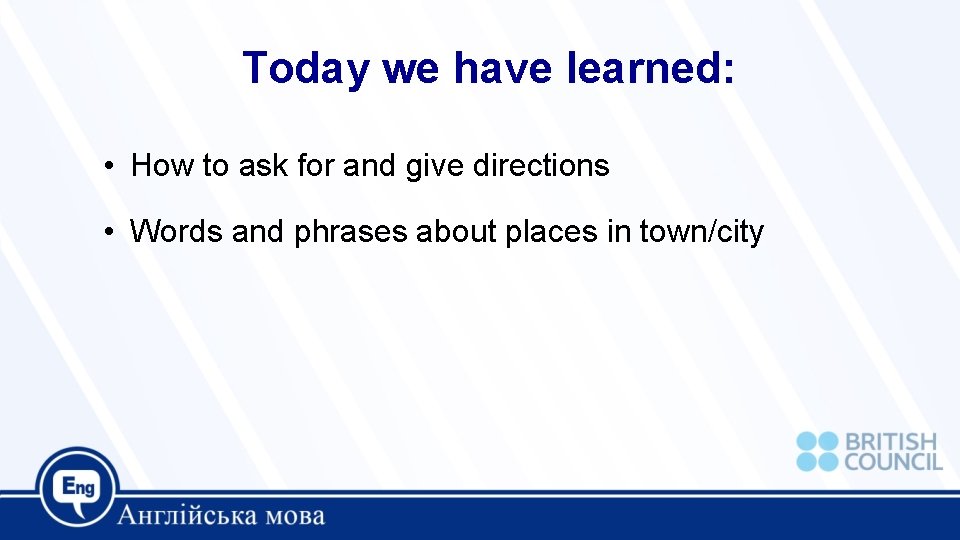 Today we have learned:

• How to ask for and give directions

• Words and phrases about places in town/city

BRITISH COUNCIL

Eng

Англійська мова